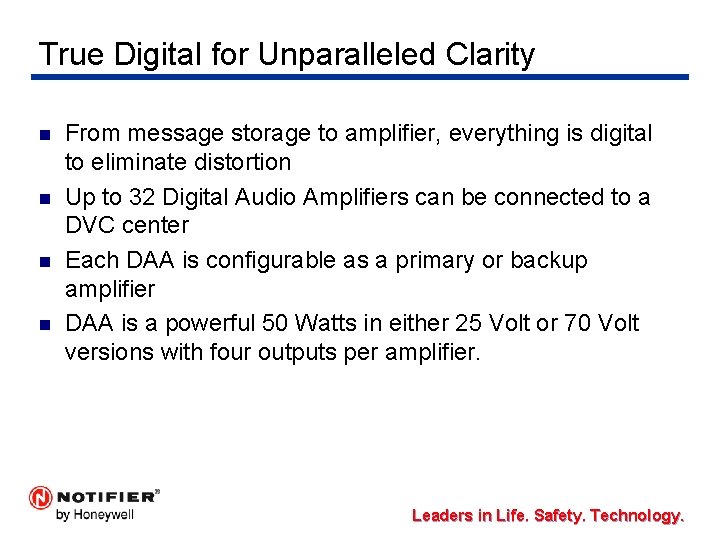 True Digital for Unparalleled Clarity

- From message storage to amplifier, everything is digital to eliminate distortion
- Up to 32 Digital Audio Amplifiers can be connected to a DVC center
- Each DAA is configurable as a primary or backup amplifier
- DAA is a powerful 50 Watts in either 25 Volt or 70 Volt versions with four outputs per amplifier.

NOTIFIER® by Honeywell

Leaders in Life. Safety. Technology.